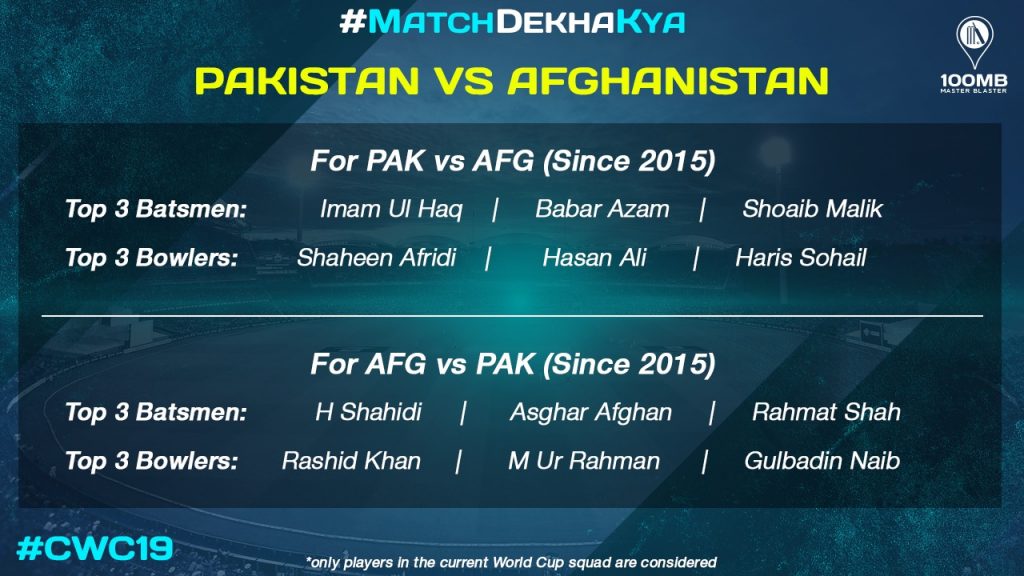 #MatchDekhaKya

100MB
MASTER BLASTER

PAKISTAN VS AFGHANISTAN

For PAK vs AFG (Since 2015)

Top 3 Batsmen: Imam Ul Haq | Babar Azam | Shoaib Malik

Top 3 Bowlers: Shaheen Afridi | Hasan Ali | Haris Sohail

For AFG vs PAK (Since 2015)

Top 3 Batsmen: H Shahidi | Asghar Afghan | Rahmat Shah

Top 3 Bowlers: Rashid Khan | M Ur Rahman | Gulbadin Naib

#CWC19

*only players in the current World Cup squad are considered